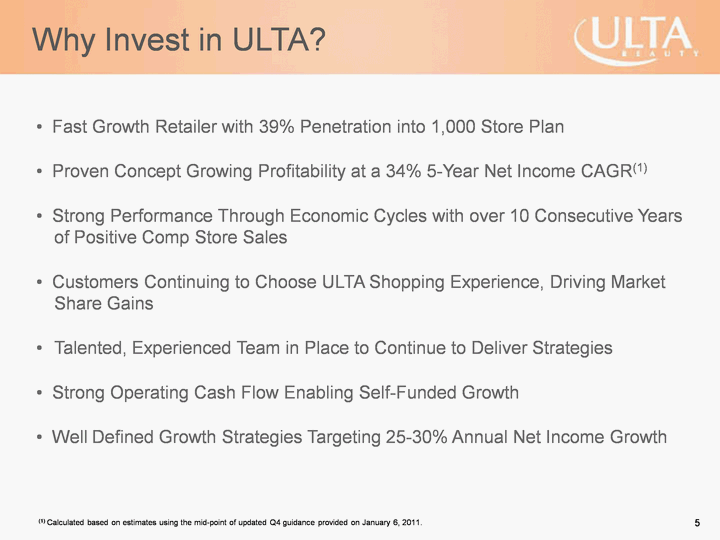 Why Invest in ULTA?

ULTA BEAUTY

• Fast Growth Retailer with 39% Penetration into 1,000 Store Plan

• Proven Concept Growing Profitability at a 34% 5-Year Net Income CAGR$^{(1)}$

• Strong Performance Through Economic Cycles with over 10 Consecutive Years of Positive Comp Store Sales

• Customers Continuing to Choose ULTA Shopping Experience, Driving Market Share Gains

• Talented, Experienced Team in Place to Continue to Deliver Strategies

• Strong Operating Cash Flow Enabling Self-Funded Growth

• Well Defined Growth Strategies Targeting 25-30% Annual Net Income Growth

$^{(1)}$ Calculated based on estimates using the mid-point of updated Q4 guidance provided on January 6, 2011.

5